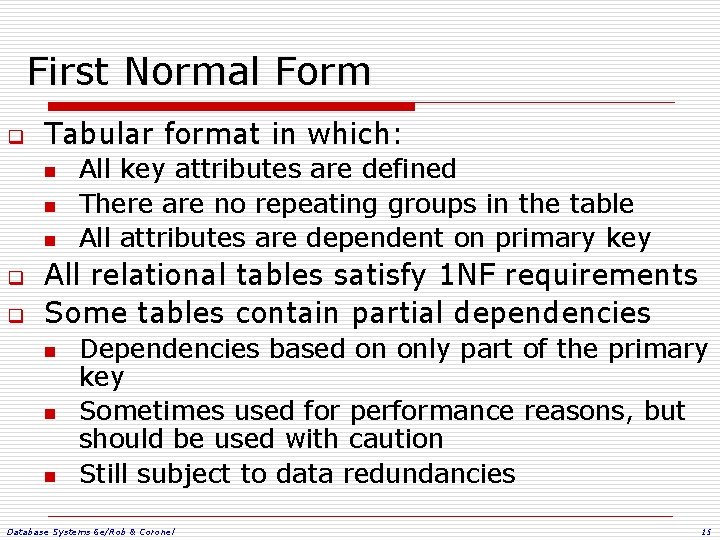 First Normal Form

Tabular format in which:
All key attributes are defined
There are no repeating groups in the table
All attributes are dependent on primary key
All relational tables satisfy 1NF requirements
Some tables contain partial dependencies
Dependencies based on only part of the primary key
Sometimes used for performance reasons, but should be used with caution
Still subject to data redundancies

Database Systems 6e/Rob & Coronel

15